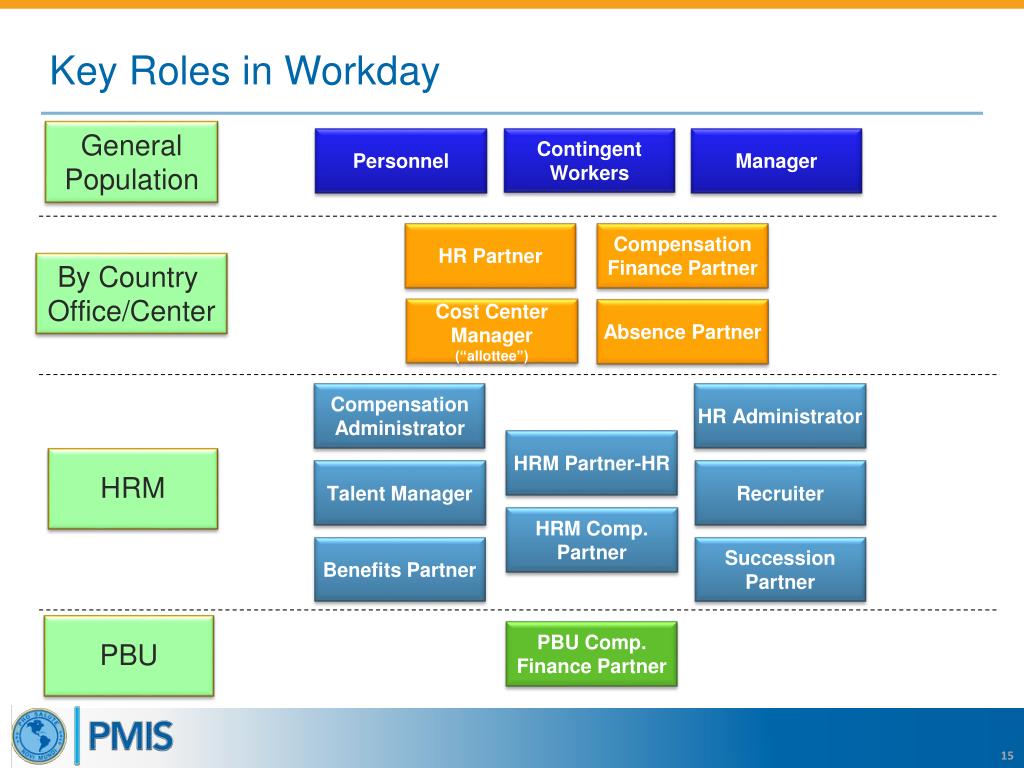 Key Roles in Workday

General Population

Personnel

Contingent Workers

Manager

By Country Office/Center

HR Partner

Compensation Finance Partner

Cost Center Manager (“allottee”)

Absence Partner

HRM

Compensation Administrator

HR Administrator

HRM Partner-HR

Talent Manager

Recruiter

HRM Comp. Partner

Benefits Partner

Succession Partner

PBU

PBU Comp. Finance Partner

PMIS

15